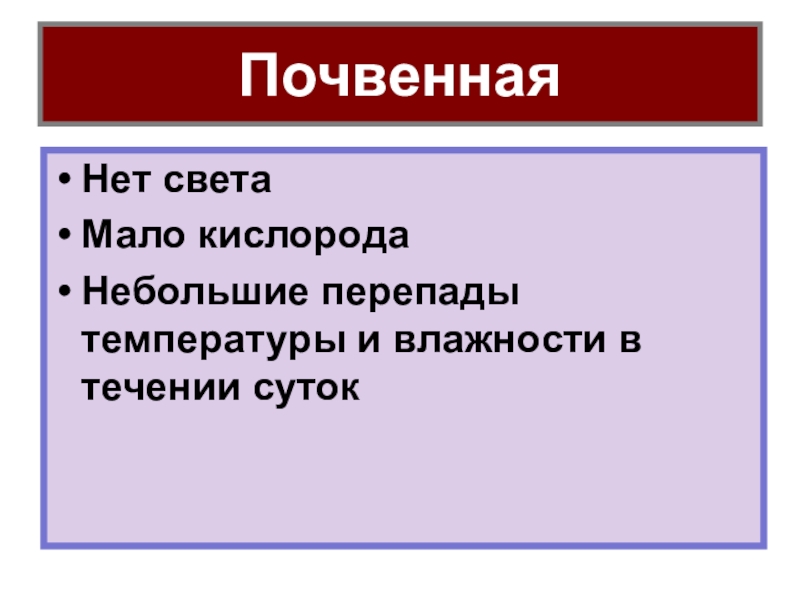 Почвенная

• Нет света
• Мало кислорода
• Небольшие перепады температуры и влажности в течении суток